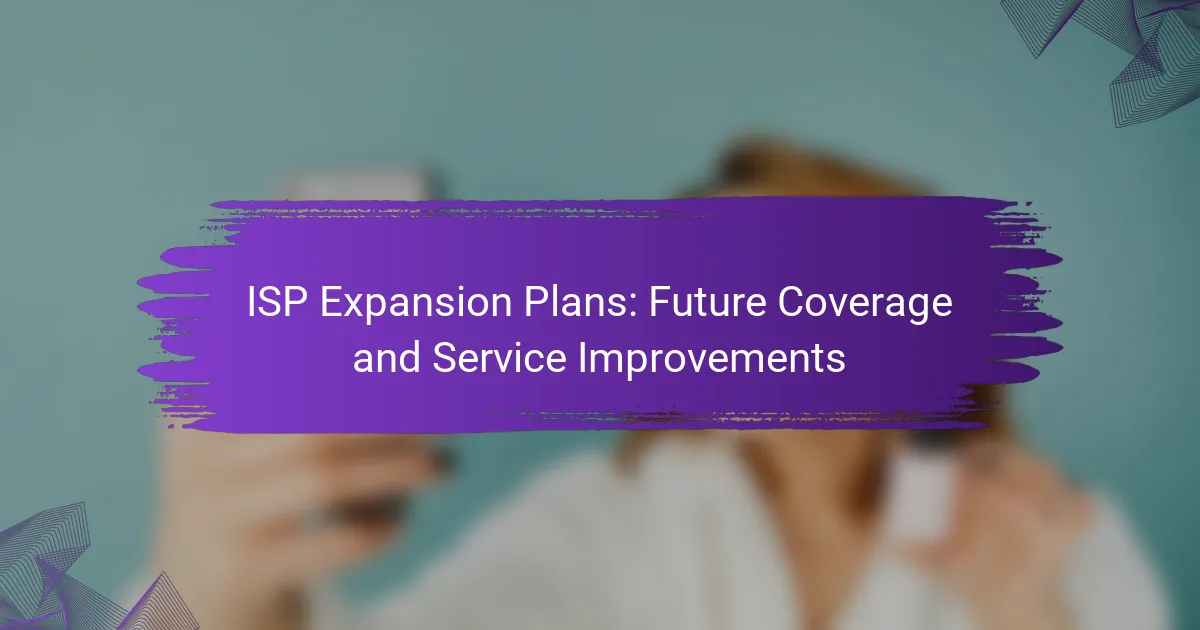 ISP Expansion Plans: Future Coverage and Service Improvements